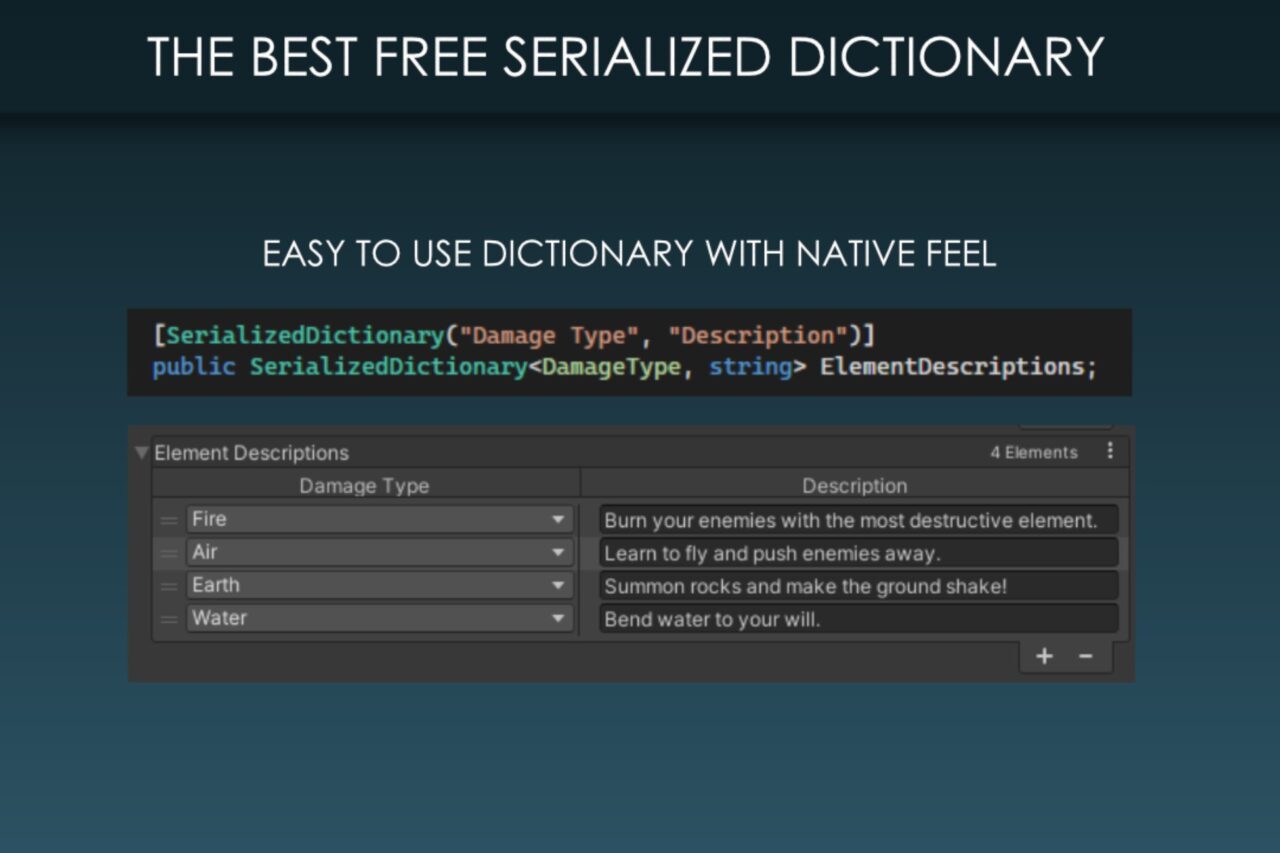 THE BEST FREE SERIALIZED DICTIONARY

EASY TO USE DICTIONARY WITH NATIVE FEEL

[SerializedDictionary("Damage Type", "Description")]
public SerializedDictionary<DamageType, string> ElementDescriptions;

Element Descriptions 4 Elements

| Damage Type | Description |
|---|---|
| Fire | Burn your enemies with the most destructive element. |
| Air | Learn to fly and push enemies away. |
| Earth | Summon rocks and make the ground shake! |
| Water | Bend water to your will. |

+ −